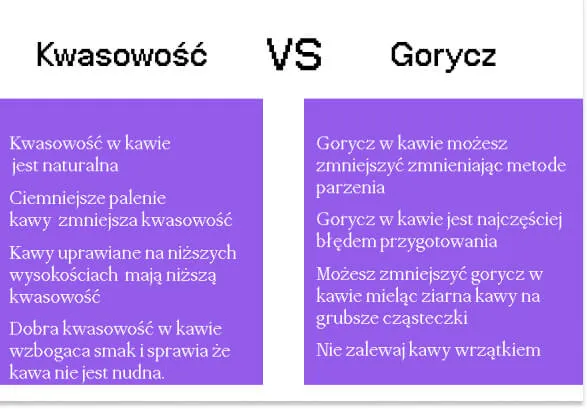 Kwasowość VS Gorycz

Kwasowość w kawie jest naturalna

Ciemniejsze palenie kawy zmniejsza kwasowość

Kawy uprawiane na niższych wysokościach mają niższą kwasowość

Dobra kwasowość w kawie wzbogaca smak i sprawia że kawa nie jest nudna.

Gorycz w kawie możesz zmniejszyć zmnieniając metode parzenia

Gorycz w kawie jest najczęściej błędem przygotowania

Możesz zmniejszyć gorycz w kawie mieląc ziarna kawy na grubsze cząsteczki

Nie zalewaj kawy wrzątkiem